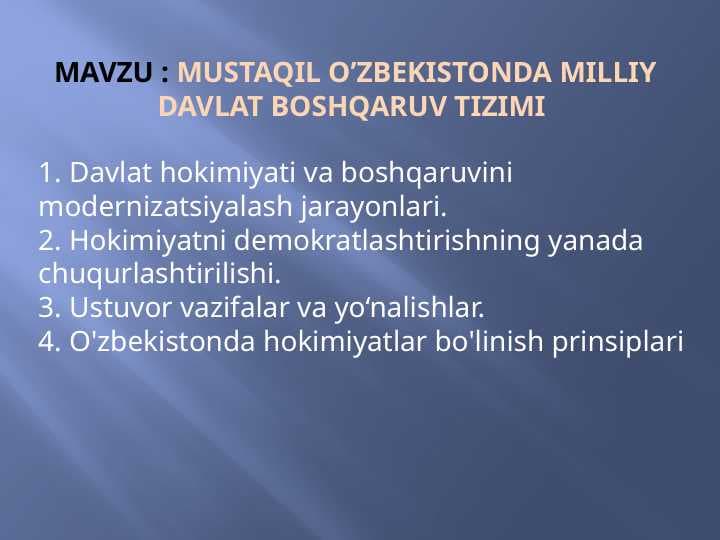 MAVZU : MUSTAQIL O’ZBEKISTONDA MILLIY DAVLAT BOSHQARUV TIZIMI

1. Davlat hokimiyati va boshqaruvini modernizatsiyalash jarayonlari.
2. Hokimiyatni demokratlashtirishning yanada chuqurlashtirilishi.
3. Ustuvor vazifalar va yo‘nalishlar.
4. O'zbekistonda hokimiyatlar bo'linish prinsiplari